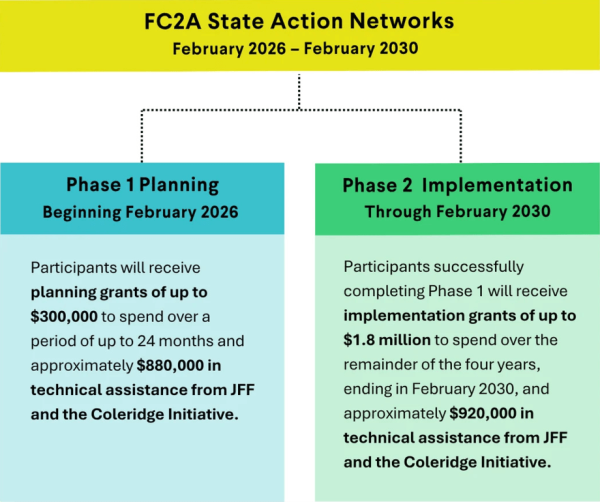 FC2A State Action Networks
February 2026 – February 2030

Phase 1 Planning
Beginning February 2026

Participants will receive planning grants of up to $300,000 to spend over a period of up to 24 months and approximately $880,000 in technical assistance from JFF and the Coleridge Initiative.

Phase 2 Implementation
Through February 2030

Participants successfully completing Phase 1 will receive implementation grants of up to $1.8 million to spend over the remainder of the four years, ending in February 2030, and approximately $920,000 in technical assistance from JFF and the Coleridge Initiative.